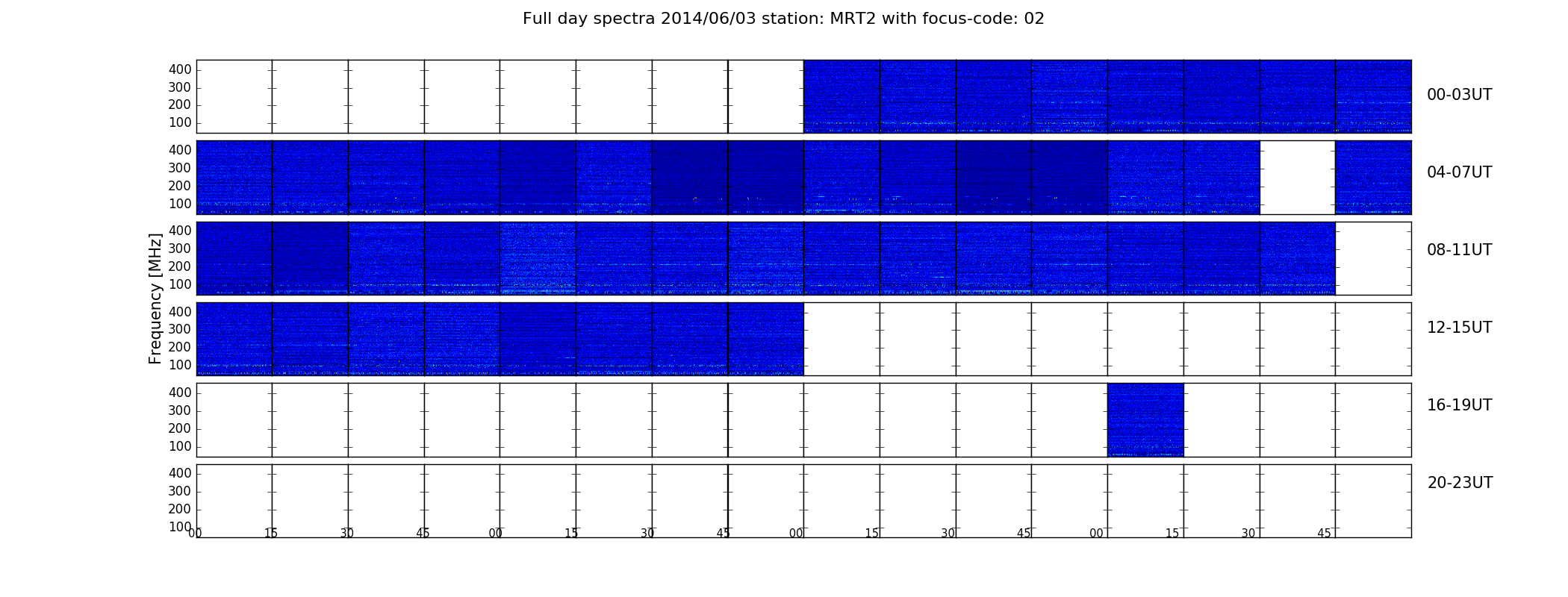 Full day spectra 2014/06/03 station: MRT2 with focus-code: 02

Frequency [MHz]

400
300
200
100
00-03UT

400
300
200
100
04-07UT

400
300
200
100
08-11UT

400
300
200
100
12-15UT

400
300
200
100
16-19UT

400
300
200
100
20-23UT

00 15 30 45 00 15 30 45 00 15 30 45 00 15 30 45